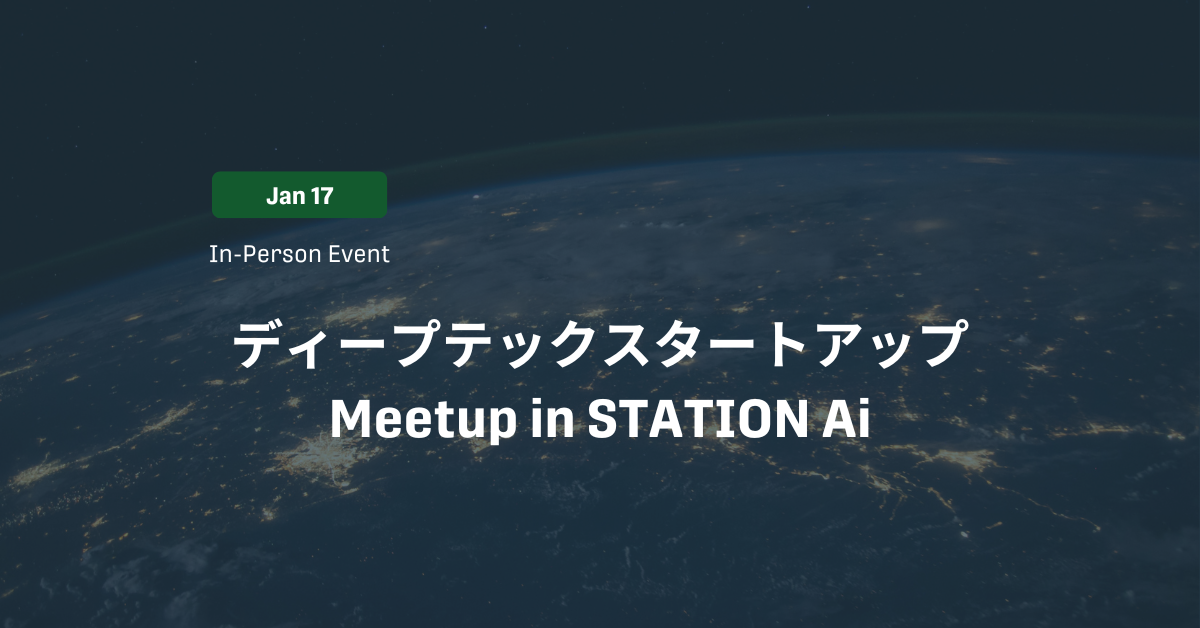 Jan 17

In-Person Event

ディープテックスタートアップ
Meetup in STATION Ai